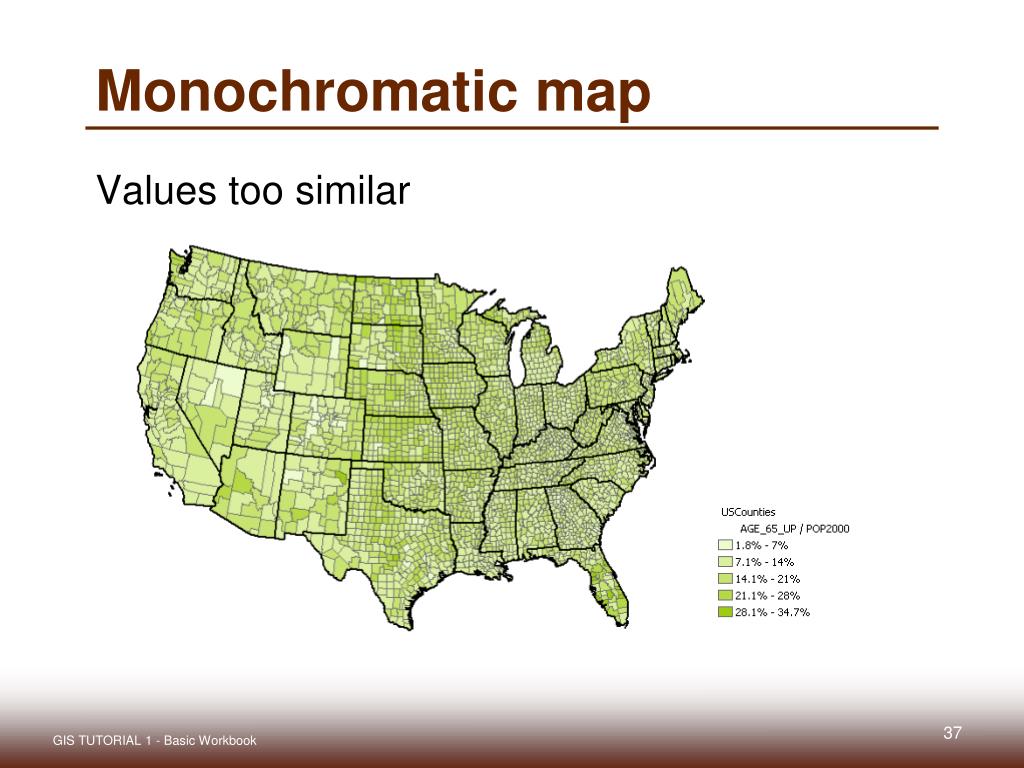 Monochromatic map

Values too similar

USCounties
AGE_65_UP / POP2000
1.8% - 7%
7.1% - 14%
14.1% - 21%
21.1% - 28%
28.1% - 34.7%

GIS TUTORIAL 1 - Basic Workbook

37